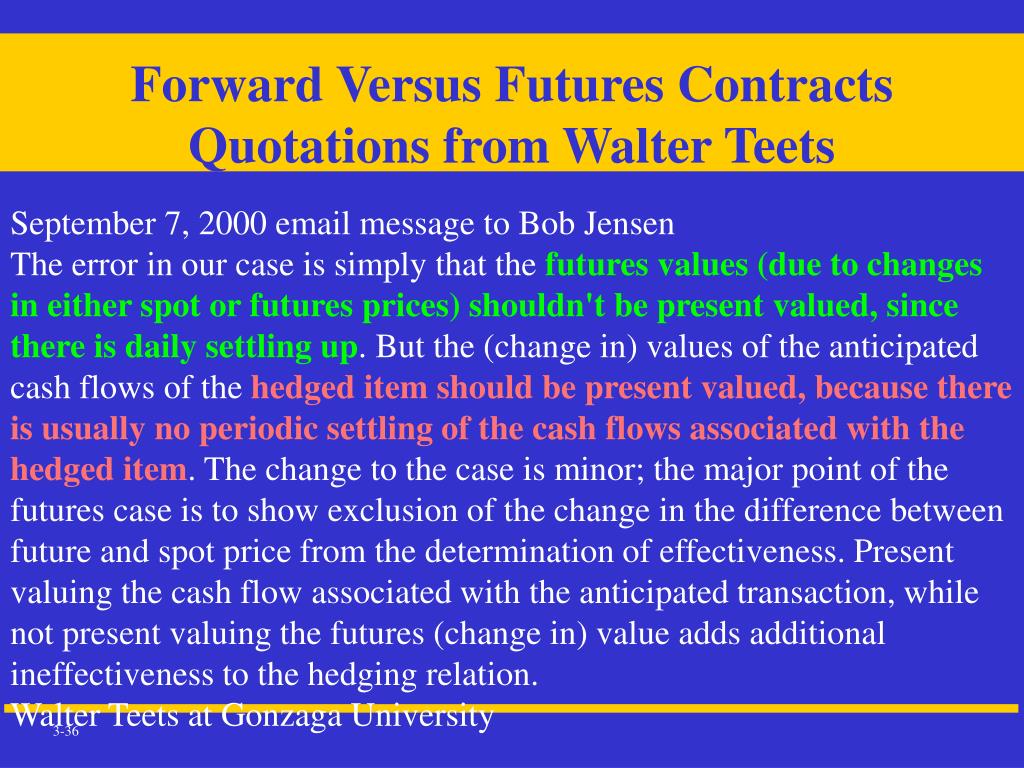 Forward Versus Futures Contracts
Quotations from Walter Teets

September 7, 2000 email message to Bob Jensen
The error in our case is simply that the futures values (due to changes in either spot or futures prices) shouldn't be present valued, since there is daily settling up. But the (change in) values of the anticipated cash flows of the hedged item should be present valued, because there is usually no periodic settling of the cash flows associated with the hedged item. The change to the case is minor; the major point of the futures case is to show exclusion of the change in the difference between future and spot price from the determination of effectiveness. Present valuing the cash flow associated with the anticipated transaction, while not present valuing the futures (change in) value adds additional ineffectiveness to the hedging relation.
Walter Teets at Gonzaga University

3-36